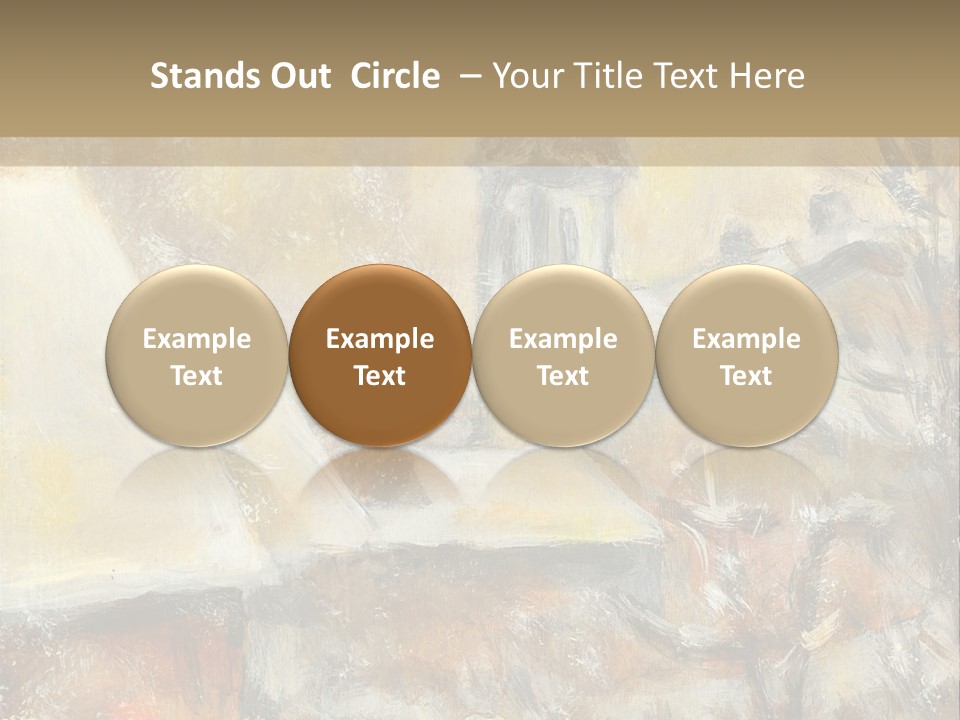 Stands Out Circle – Your Title Text Here

Example Text

Example Text

Example Text

Example Text